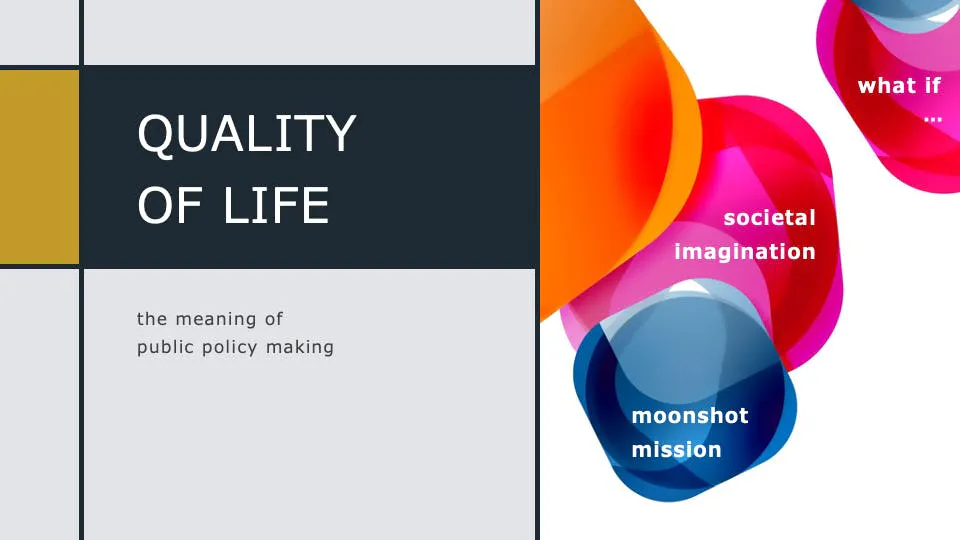 QUALITY OF LIFE

the meaning of public policy making

what if …

societal imagination

moonshot mission